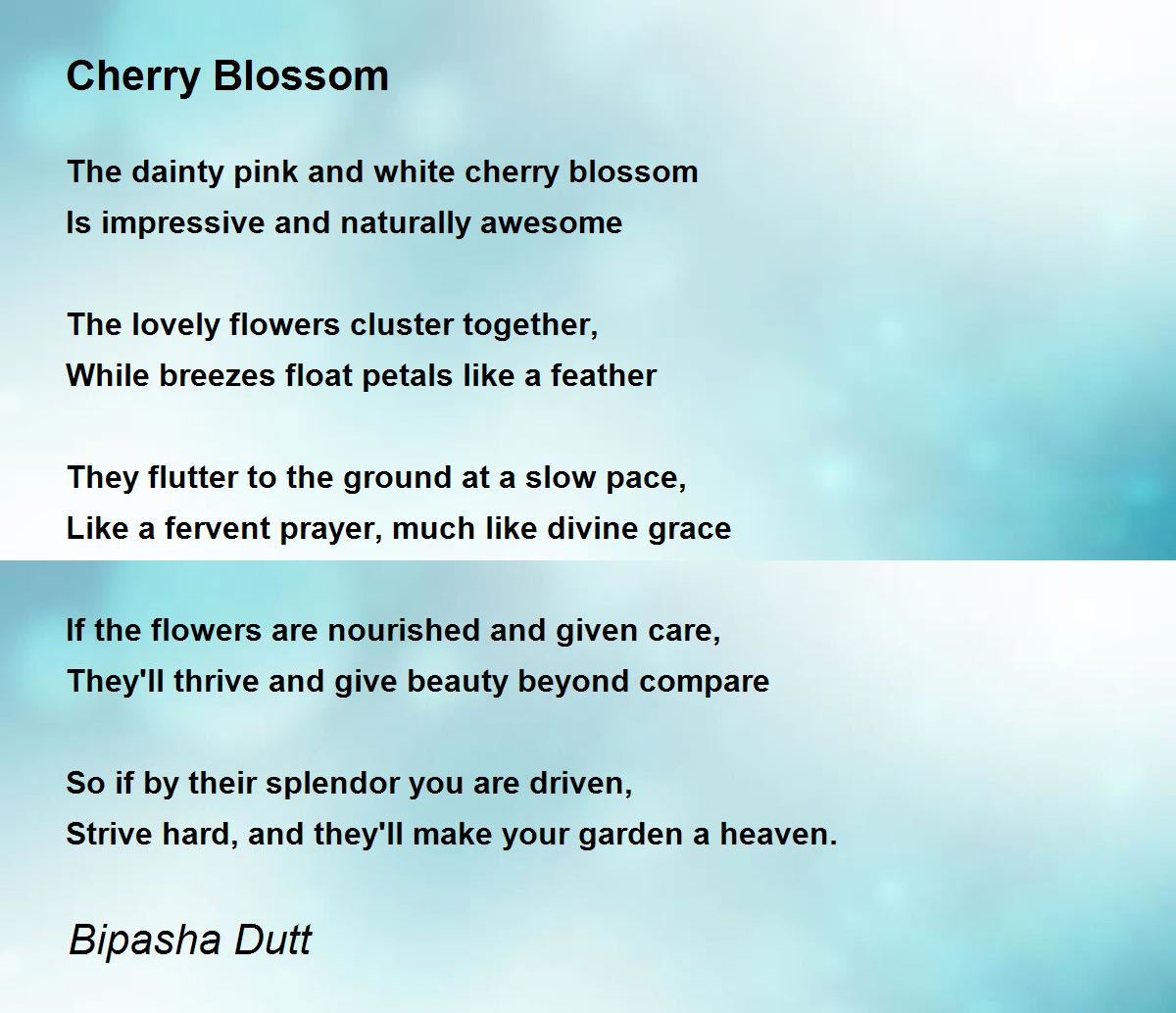 Cherry Blossom

The dainty pink and white cherry blossom
Is impressive and naturally awesome

The lovely flowers cluster together,
While breezes float petals like a feather

They flutter to the ground at a slow pace,
Like a fervent prayer, much like divine grace

If the flowers are nourished and given care,
They'll thrive and give beauty beyond compare

So if by their splendor you are driven,
Strive hard, and they'll make your garden a heaven.

Bipasha Dutt